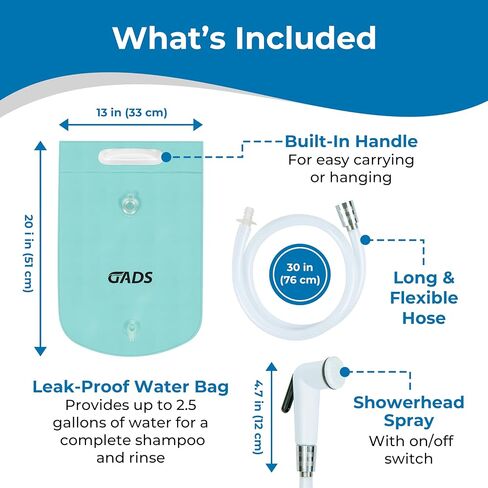 What's Included

13 in (33 cm)

20 i in (51 cm)

GADS

Built-In Handle
For easy carrying or hanging

30 in (76 cm)

Long & Flexible Hose

Leak-Proof Water Bag
Provides up to 2.5 gallons of water for a complete shampoo and rinse

4.7 in (12 cm)

Showerhead Spray
With on/off switch